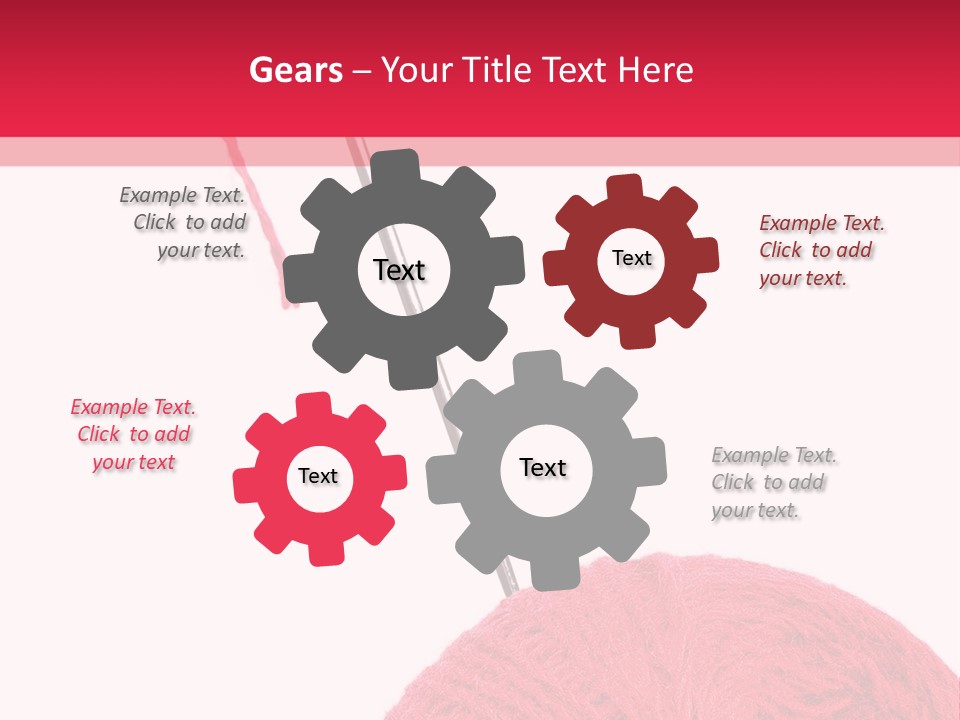 Gears – Your Title Text Here

Example Text. Click to add your text.

Text

Text

Example Text. Click to add your text.

Example Text. Click to add your text

Text

Text

Example Text. Click to add your text.